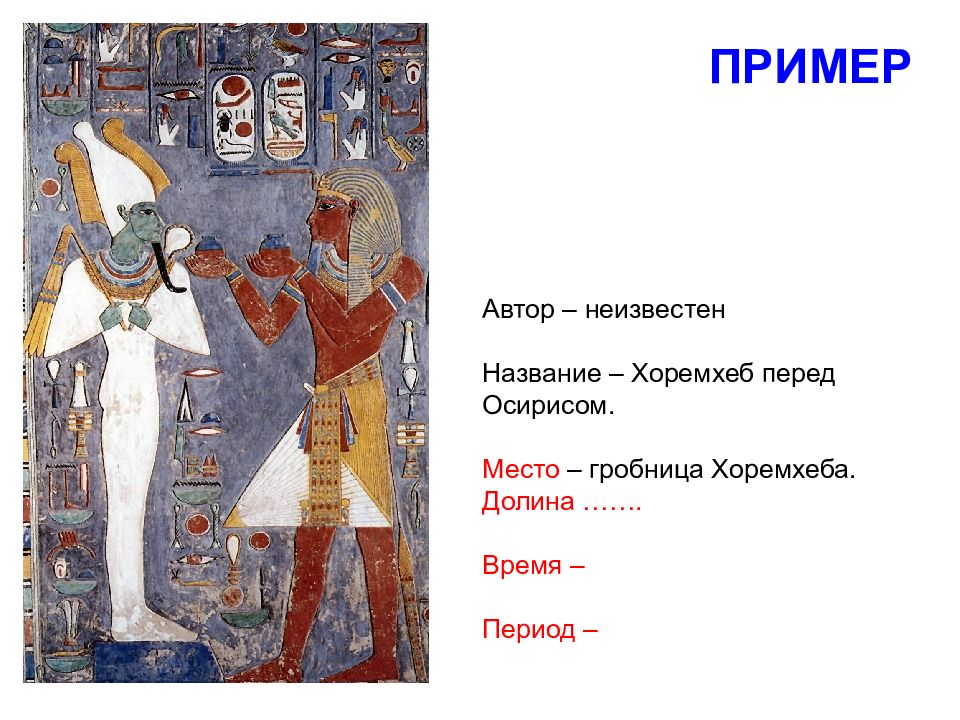 ПРИМЕР

Автор – неизвестен

Название – Хоремхеб перед Осирисом.

Место – гробница Хоремхеба. Долина …….

Время –

Период –